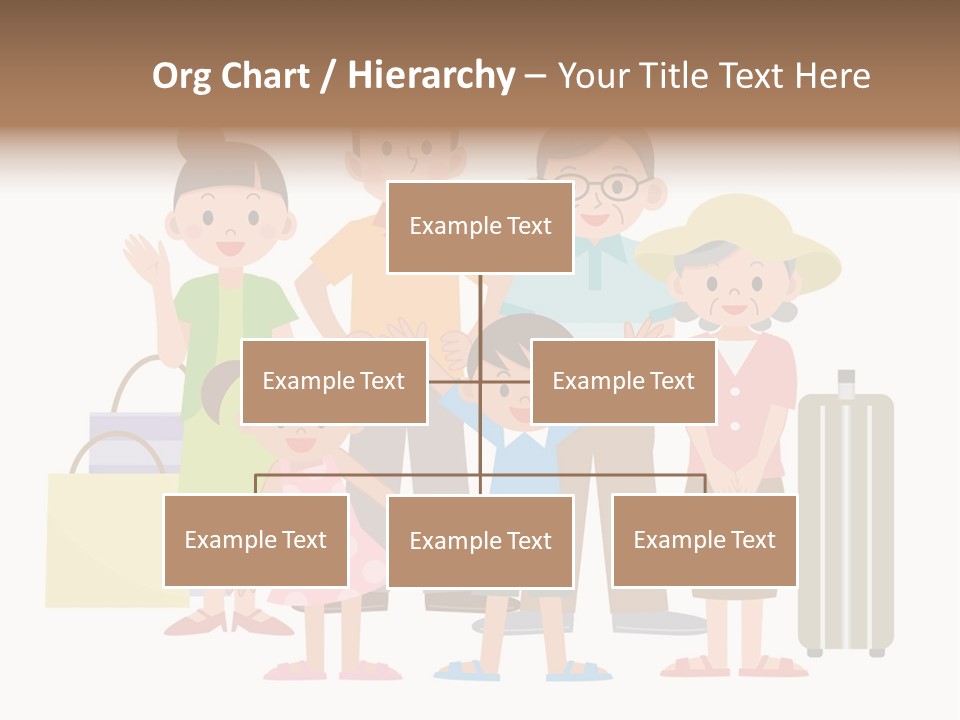 Org Chart / Hierarchy – Your Title Text Here

Example Text

Example Text

Example Text

Example Text

Example Text

Example Text